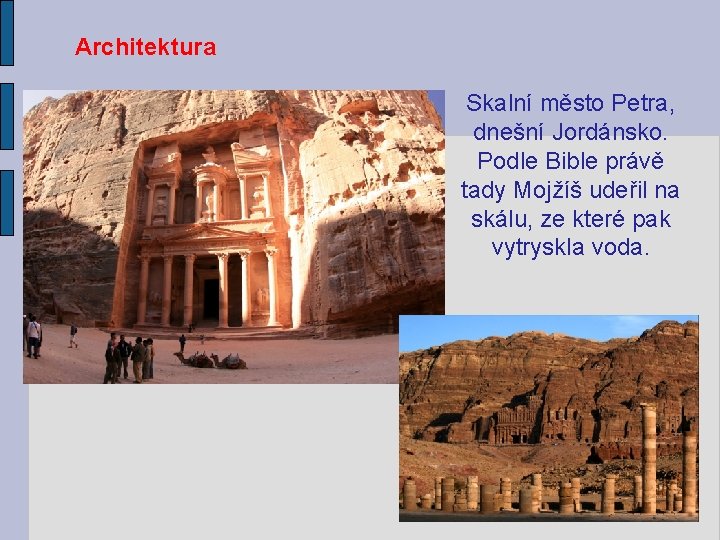 Architektura

Skalní město Petra, dnešní Jordánsko. Podle Bible právě tady Mojžíš udeřil na skálu, ze které pak vytryskla voda.